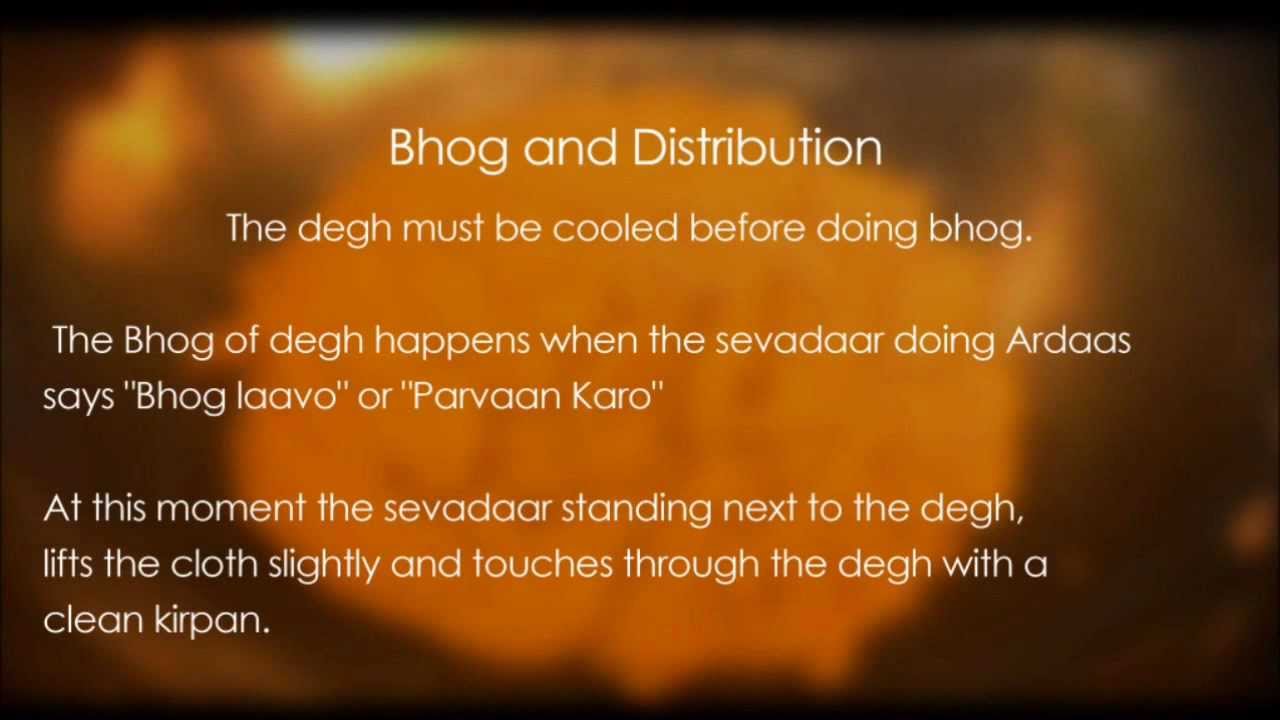 Bhog and Distribution

The degh must be cooled before doing bhog.

The Bhog of degh happens when the sevadaar doing Ardaas says "Bhog laavo" or "Parvaan Karo"

At this moment the sevadaar standing next to the degh, lifts the cloth slightly and touches through the degh with a clean kirpan.